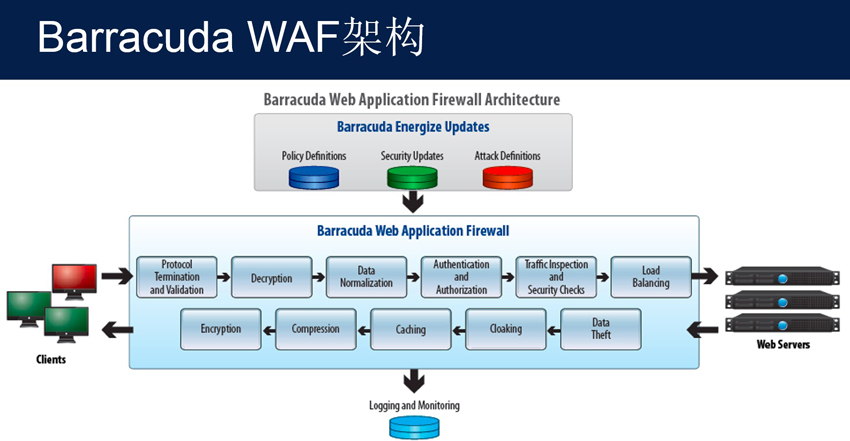 Barracuda WAF架构

Barracuda Web Application Firewall Architecture

Barracuda Energize Updates

Policy Definitions

Security Updates

Attack Definitions

Barracuda Web Application Firewall

Protocol Termination and Validation

Decryption

Data Normalization

Authentication and Authorization

Traffic Inspection and Security Checks

Load Balancing

Encryption

Compression

Caching

Cloaking

Data Theft

Clients

Web Servers

Logging and Monitoring